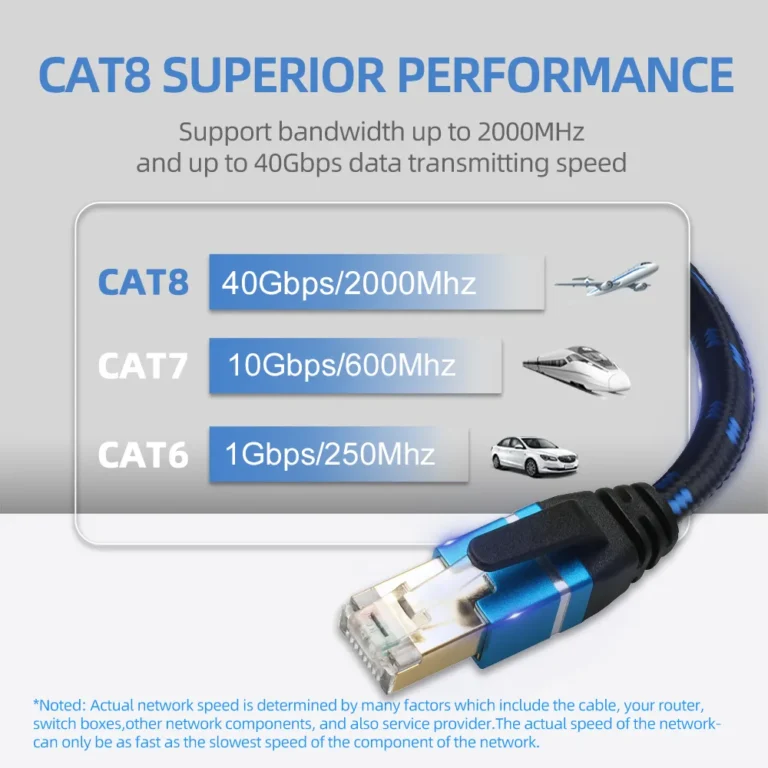 CAT8 SUPERIOR PERFORMANCE

Support bandwidth up to 2000MHz and up to 40Gbps data transmitting speed

CAT8 40Gbps/2000Mhz

CAT7 10Gbps/600Mhz

CAT6 1Gbps/250Mhz

*Noted: Actual network speed is determined by many factors which include the cable, your router, switch boxes,other network components, and also service provider.The actual speed of the network-can only be as fast as the slowest speed of the component of the network.